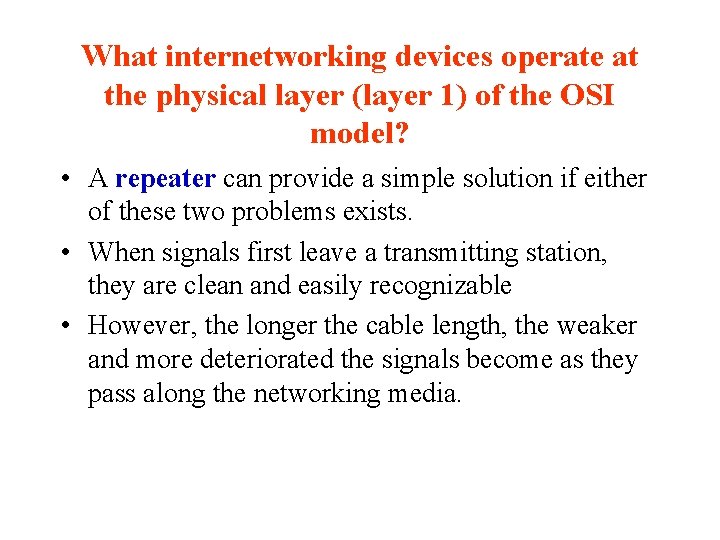 What internetworking devices operate at the physical layer (layer 1) of the OSI model?

• A repeater can provide a simple solution if either of these two problems exists.

• When signals first leave a transmitting station, they are clean and easily recognizable

• However, the longer the cable length, the weaker and more deteriorated the signals become as they pass along the networking media.